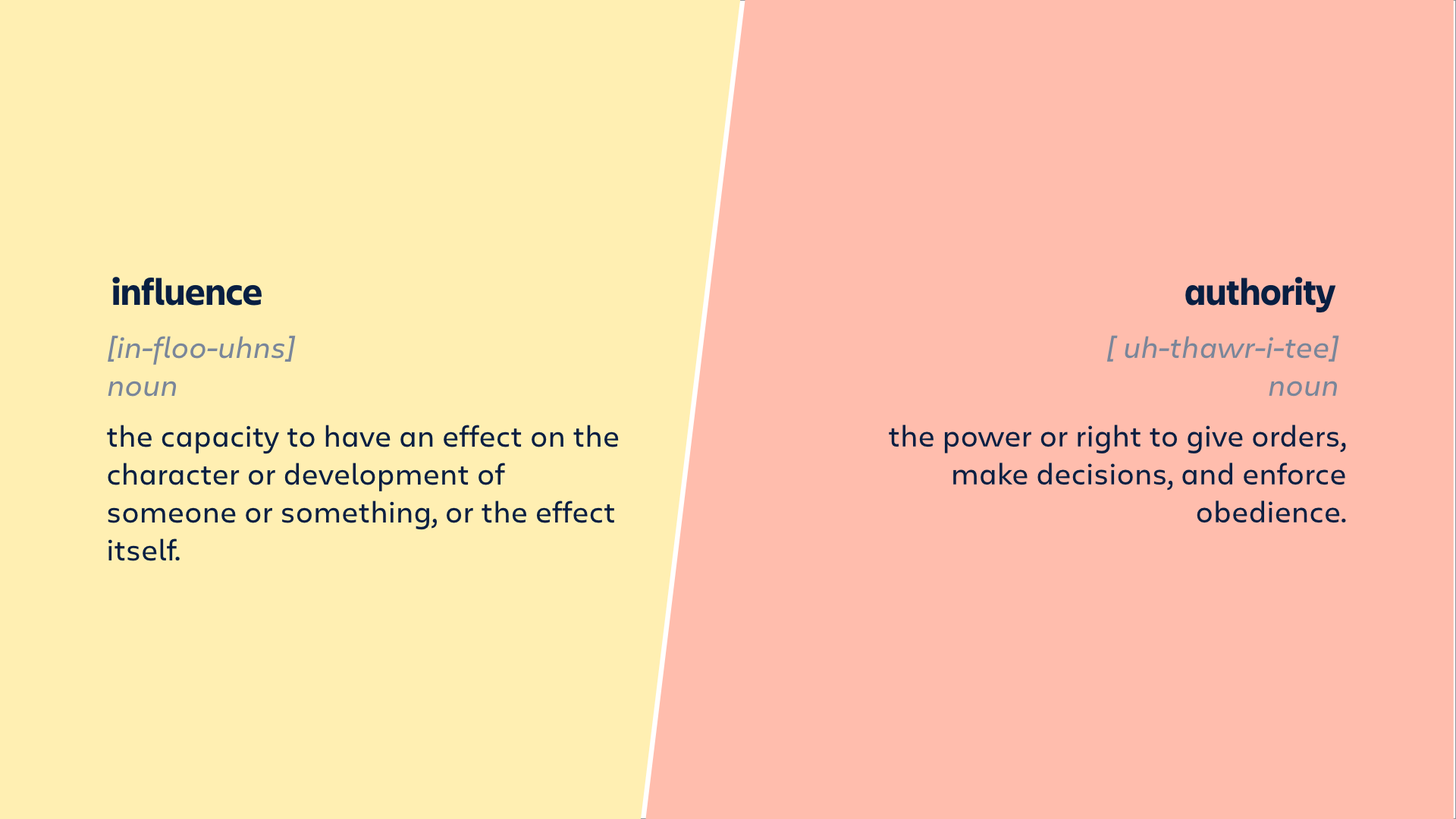 influence

[in-floo-uhns]
noun

the capacity to have an effect on the character or development of someone or something, or the effect itself.

authority

[ uh-thawr-i-tee]
noun

the power or right to give orders, make decisions, and enforce obedience.